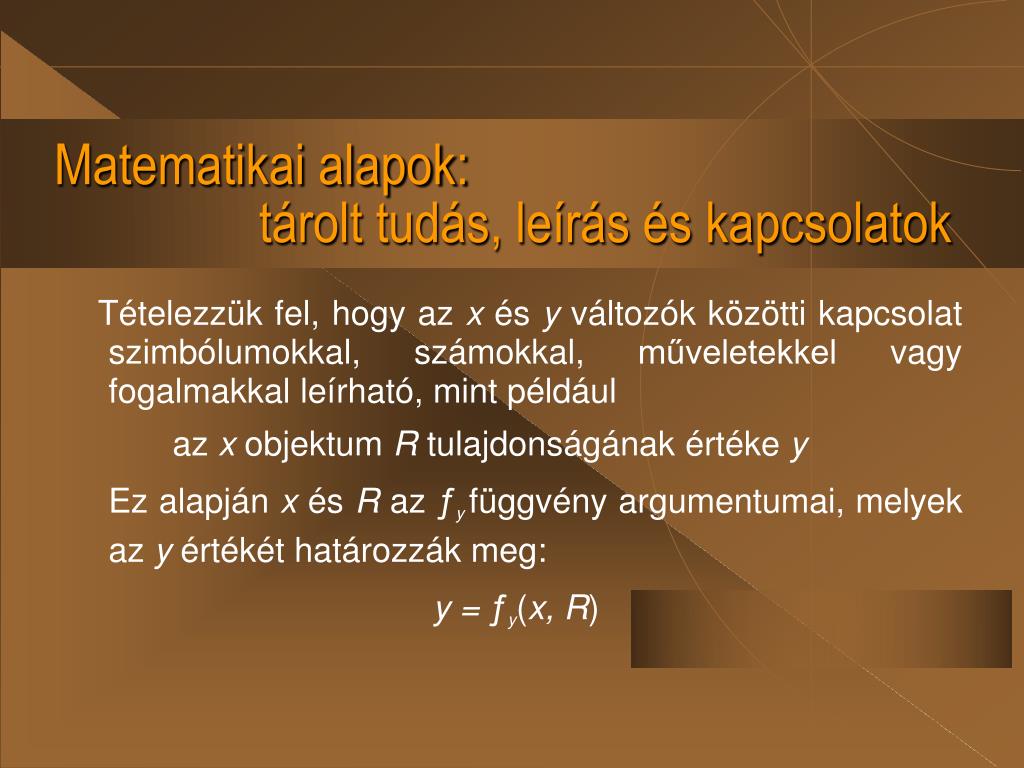 Matematikai alapok:
tárolt tudás, leírás és kapcsolatok

Tételezzük fel, hogy az $x$ és $y$ változók közötti kapcsolat szimbólumokkal, számokkal, műveletekkel vagy fogalmakkal leírható, mint például

az $x$ objektum $R$ tulajdonságának értéke $y$

Ez alapján $x$ és $R$ az $f_y$ függvény argumentumai, melyek az $y$ értékét határozzák meg:

$y = f_y(x, R)$